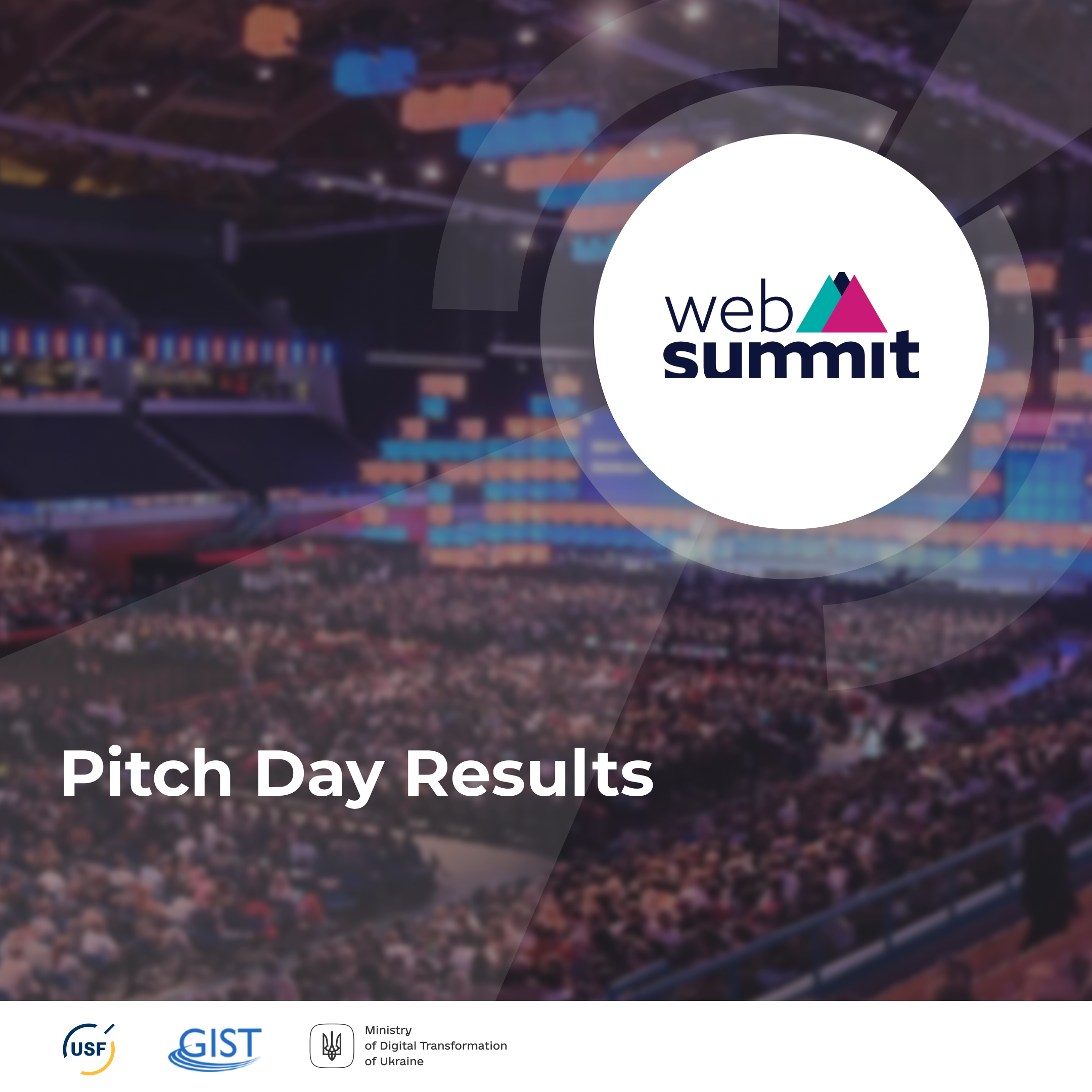 web
summit

Pitch Day Results

USF

GIST

Ministry
of Digital Transformation
of Ukraine